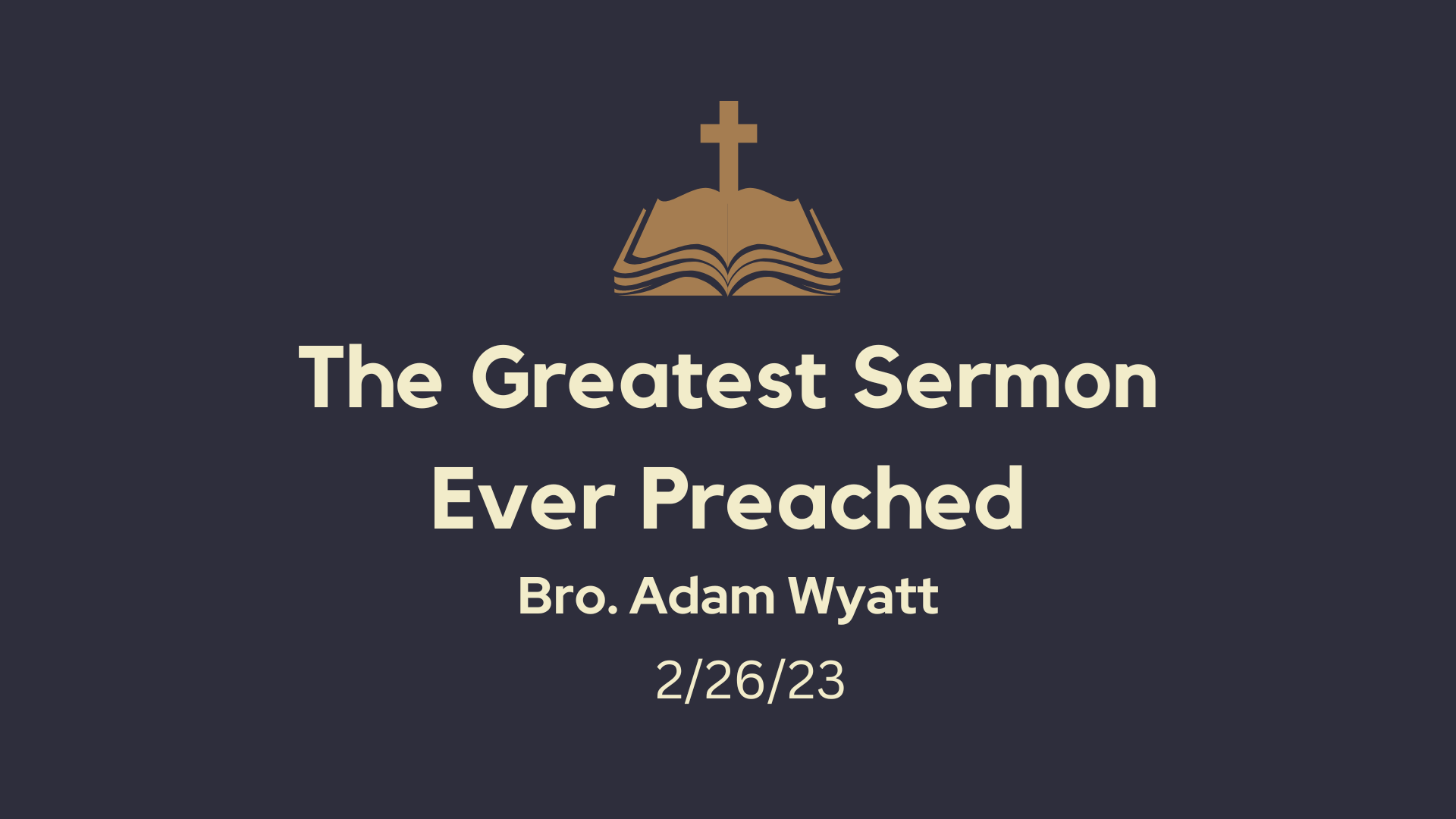 The Greatest Sermon Ever Preached

Bro. Adam Wyatt

2/26/23